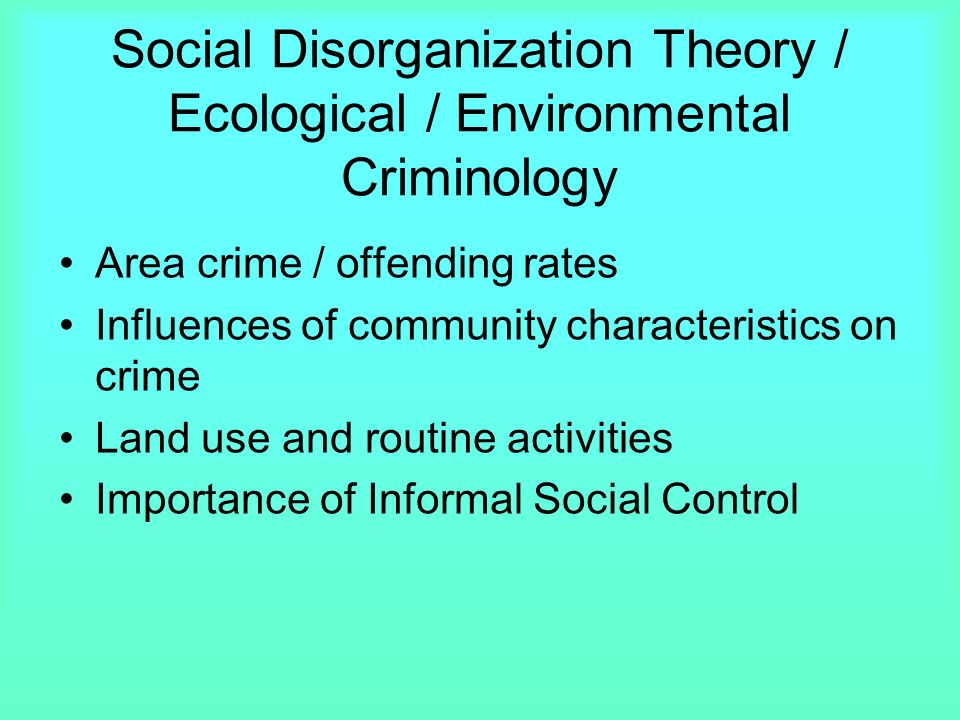 Social Disorganization Theory / Ecological / Environmental Criminology

• Area crime / offending rates
• Influences of community characteristics on crime
• Land use and routine activities
• Importance of Informal Social Control